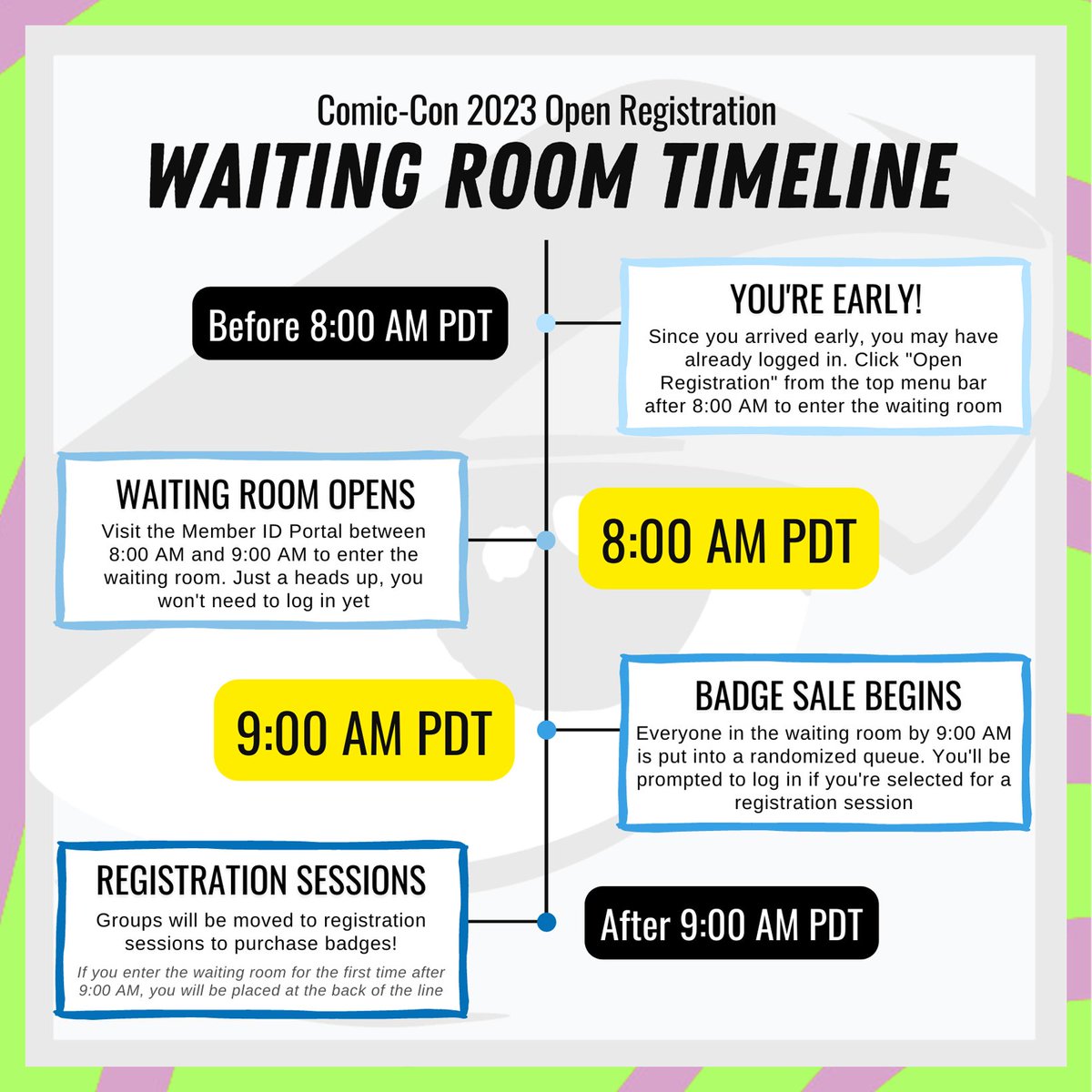 Comic-Con 2023 Open Registration
WAITING ROOM TIMELINE

Before 8:00 AM PDT

YOU'RE EARLY!
Since you arrived early, you may have already logged in. Click "Open Registration" from the top menu bar after 8:00 AM to enter the waiting room

WAITING ROOM OPENS
Visit the Member ID Portal between 8:00 AM and 9:00 AM to enter the waiting room. Just a heads up, you won't need to log in yet

8:00 AM PDT

9:00 AM PDT

BADGE SALE BEGINS
Everyone in the waiting room by 9:00 AM is put into a randomized queue. You'll be prompted to log in if you're selected for a registration session

REGISTRATION SESSIONS
Groups will be moved to registration sessions to purchase badges!
If you enter the waiting room for the first time after 9:00 AM, you will be placed at the back of the line

After 9:00 AM PDT